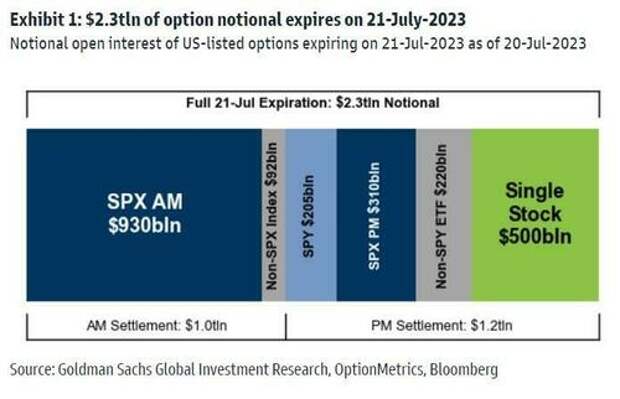 Exhibit 1: $2.3tln of option notional expires on 21-July-2023
Notional open interest of US-listed options expiring on 21-Jul-2023 as of 20-Jul-2023

Full 21-Jul Expiration: $2.3tln Notional

SPX AM
$930bln

Non-SPX Index $92bln

SPY $205bln

SPX PM $310bln

Non-SPY ETF $220bln

Single Stock $500bln

AM Settlement: $1.0tln

PM Settlement: $1.2tln

Source: Goldman Sachs Global Investment Research, OptionMetrics, Bloomberg